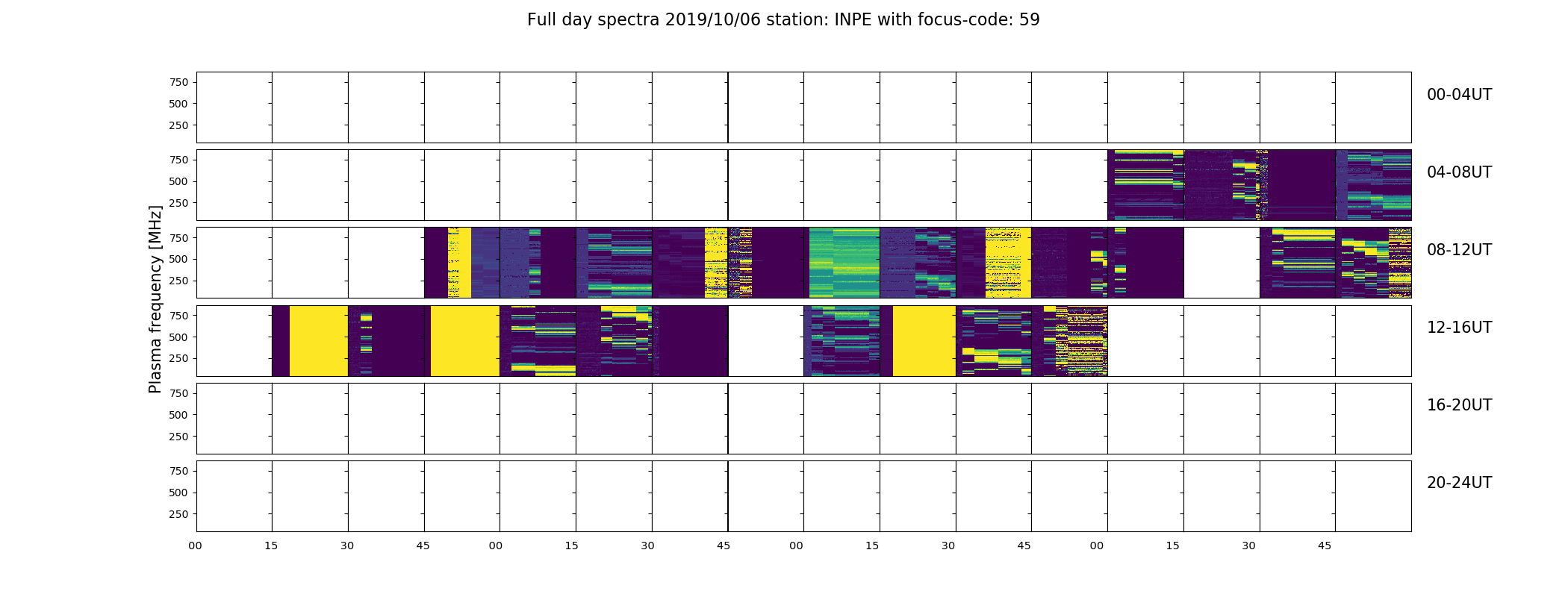 Full day spectra 2019/10/06 station: INPE with focus-code: 59

Plasma frequency [MHz]

750
500
250
00-04UT

750
500
250
04-08UT

750
500
250
08-12UT

750
500
250
12-16UT

750
500
250
16-20UT

750
500
250
20-24UT

00 15 30 45 00 15 30 45 00 15 30 45 00 15 30 45